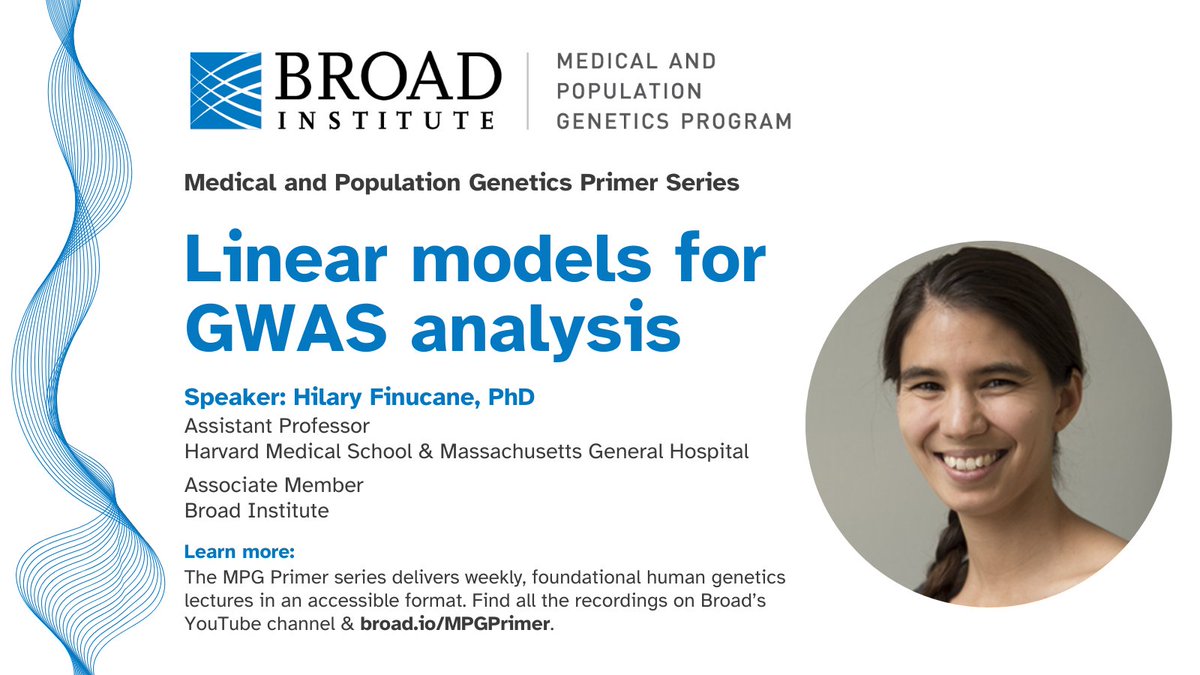 BROAD INSTITUTE

MEDICAL AND POPULATION GENETICS PROGRAM

Medical and Population Genetics Primer Series

Linear models for GWAS analysis

Speaker: Hilary Finucane, PhD
Assistant Professor
Harvard Medical School & Massachusetts General Hospital

Associate Member
Broad Institute

Learn more:
The MPG Primer series delivers weekly, foundational human genetics lectures in an accessible format. Find all the recordings on Broad's YouTube channel & broad.io/MPGPrimer.